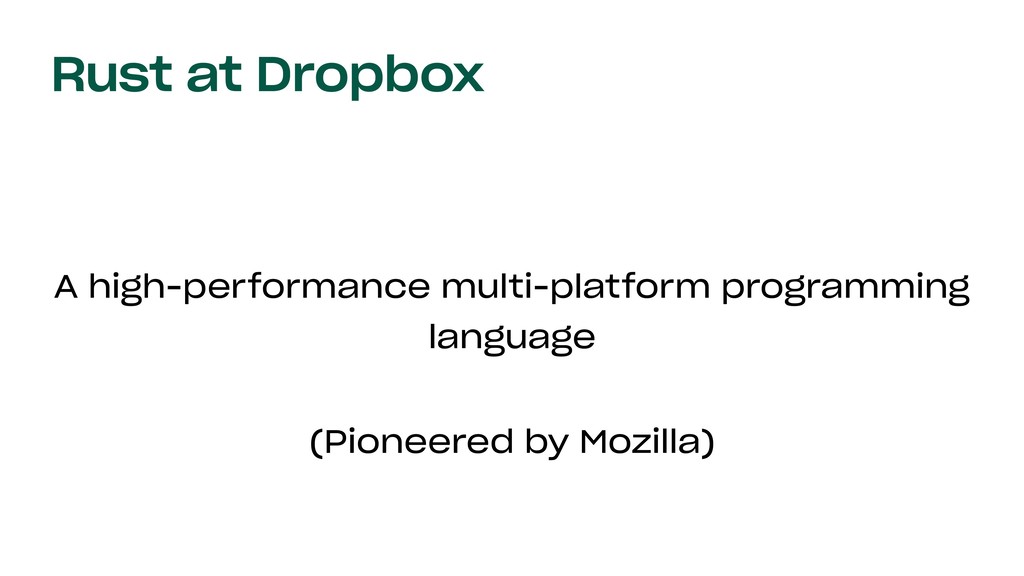 Rust at Dropbox

A high-performance multi-platform programming language

(Pioneered by Mozilla)